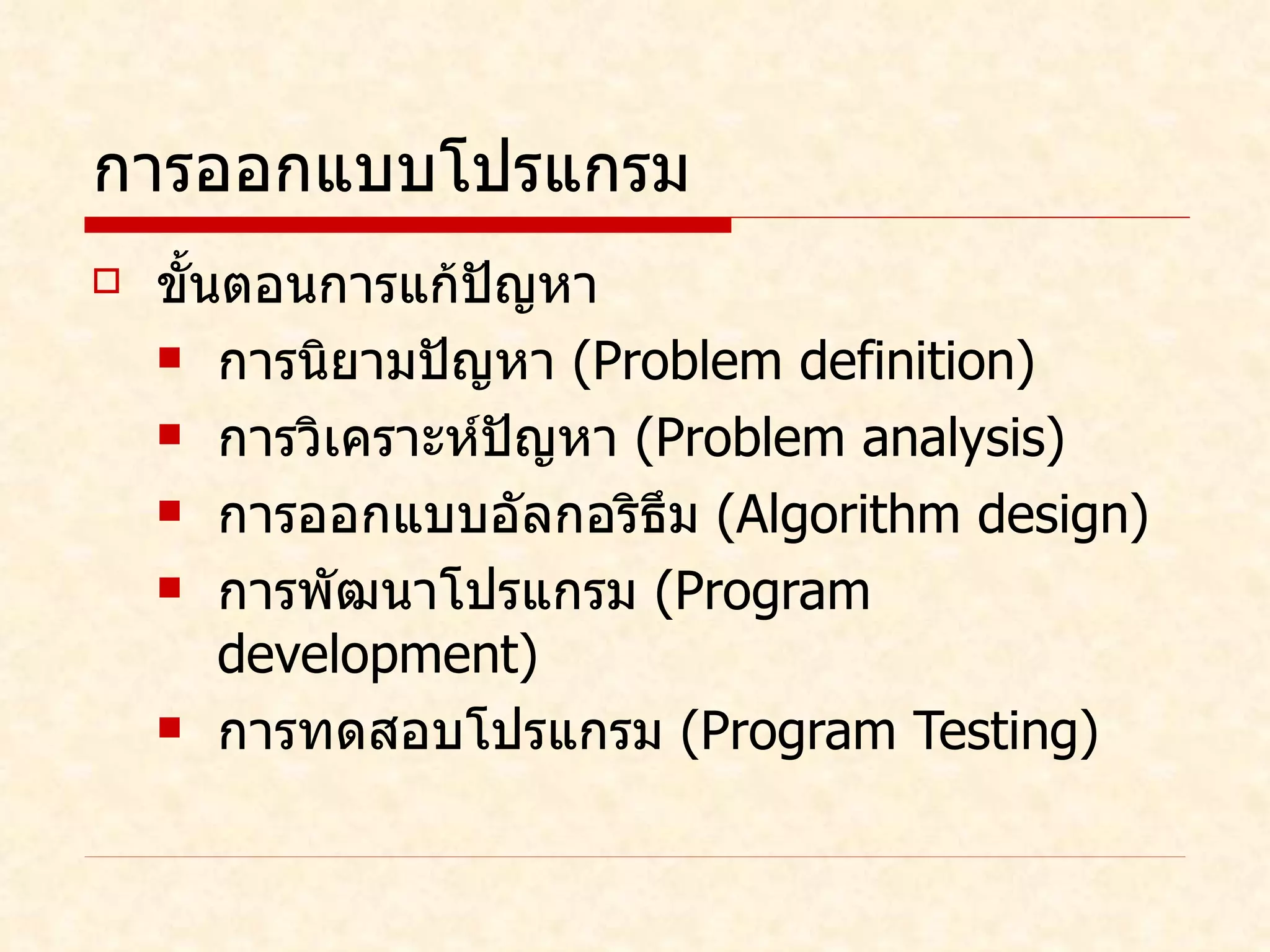 การออกแบบโปรแกรม

ขั้นตอนการแก้ปัญหา

การนิยามปัญหา (Problem definition)

การวิเคราะห์ปัญหา (Problem analysis)

การออกแบบอัลกอริธึม (Algorithm design)

การพัฒนาโปรแกรม (Program development)

การทดสอบโปรแกรม (Program Testing)